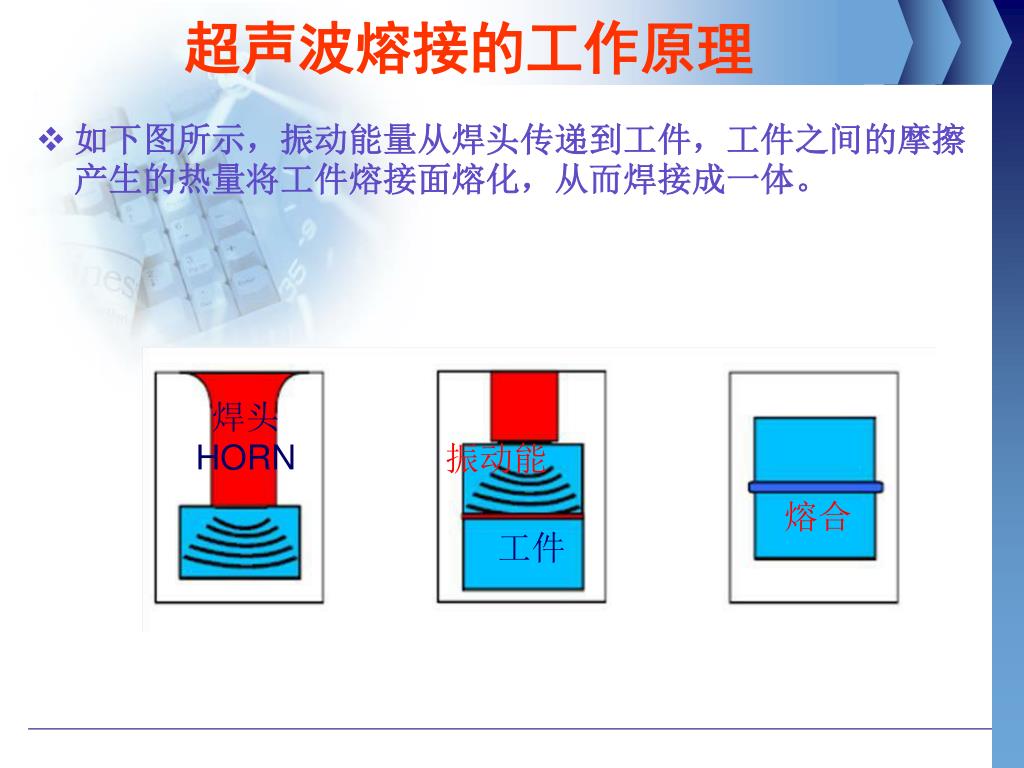 超声波熔接的工作原理

❖ 如下图所示，振动能量从焊头传递到工件，工件之间的摩擦产生的热量将工件熔接面熔化，从而焊接成一体。

焊头
HORN

振动能

工件

熔合